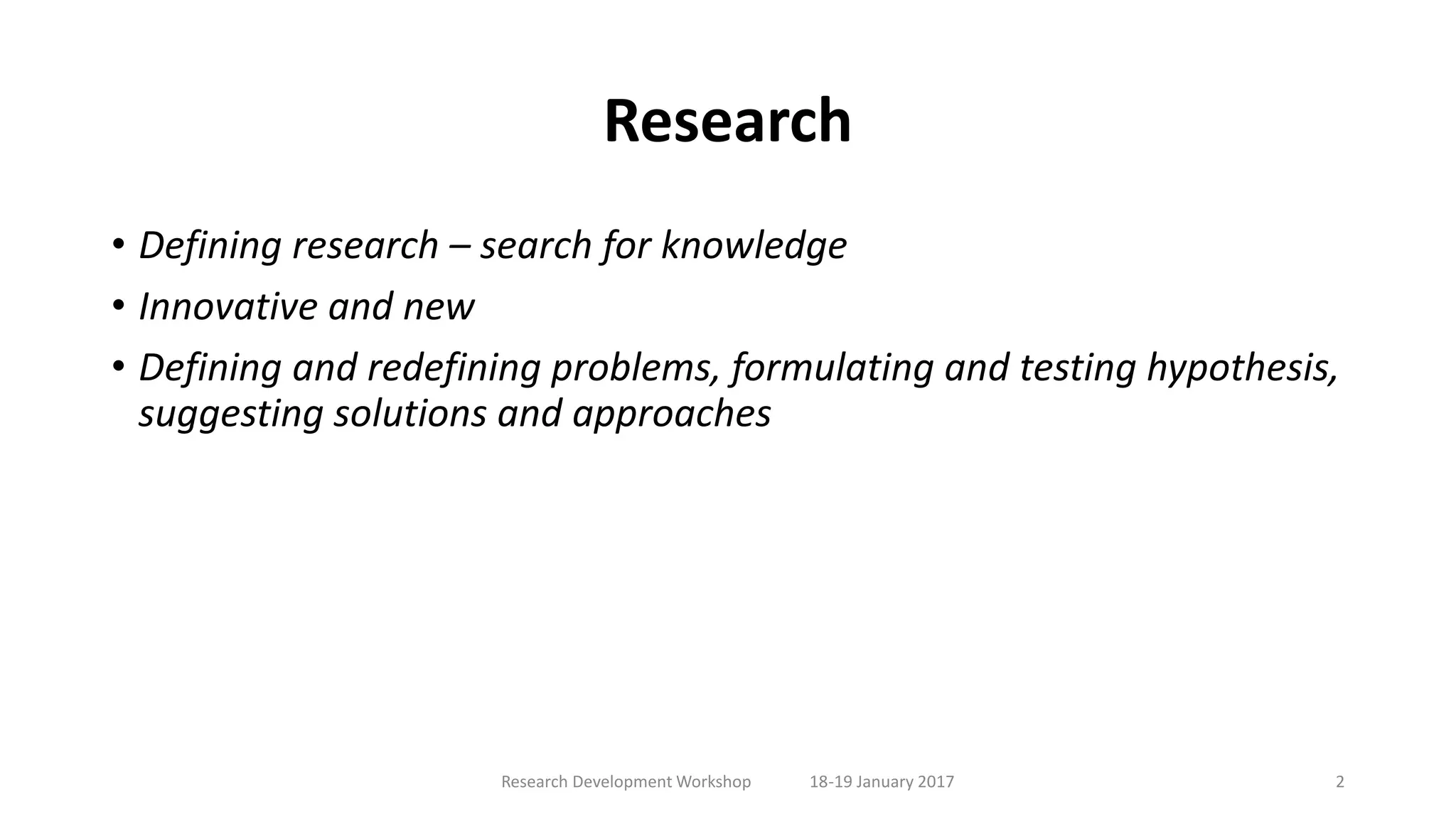 Research

• Defining research – search for knowledge
• Innovative and new
• Defining and redefining problems, formulating and testing hypothesis, suggesting solutions and approaches

Research Development Workshop 18-19 January 2017 2